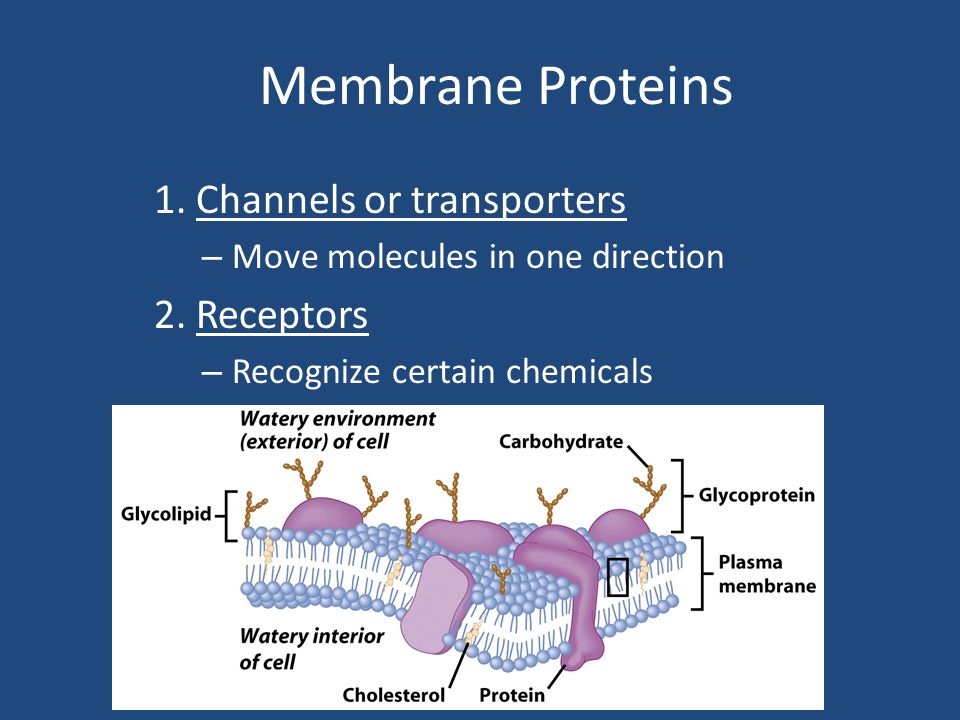 Membrane Proteins

1. Channels or transporters
– Move molecules in one direction
2. Receptors
– Recognize certain chemicals

Watery environment (exterior) of cell
Carbohydrate
Glycolipid
Glycoprotein
Plasma membrane
Watery interior of cell
Cholesterol
Protein